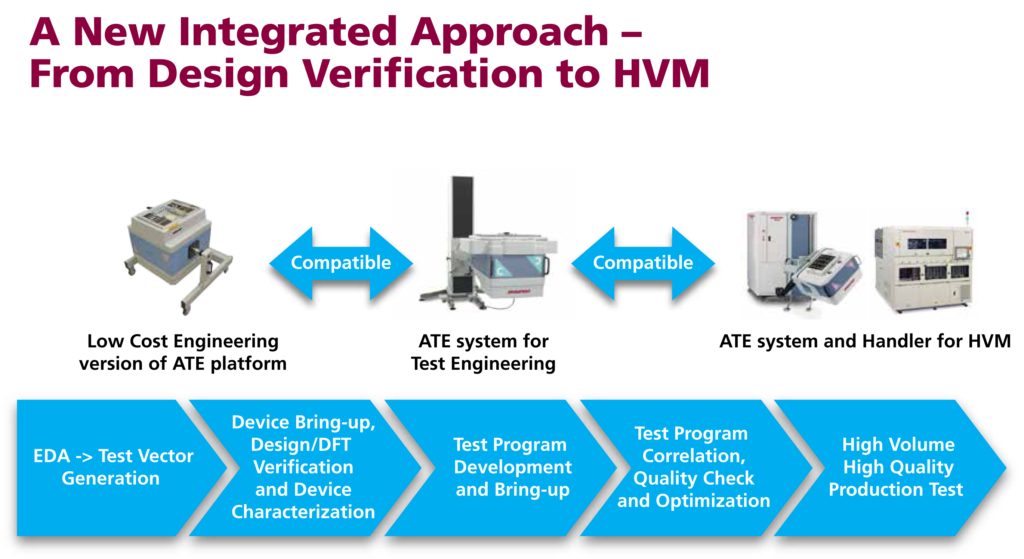 A New Integrated Approach – From Design Verification to HVM

Compatible

Compatible

Low Cost Engineering version of ATE platform

ATE system for Test Engineering

ATE system and Handler for HVM

EDA -> Test Vector Generation

Device Bring-up, Design/DFT Verification and Device Characterization

Test Program Development and Bring-up

Test Program Correlation, Quality Check and Optimization

High Volume High Quality Production Test